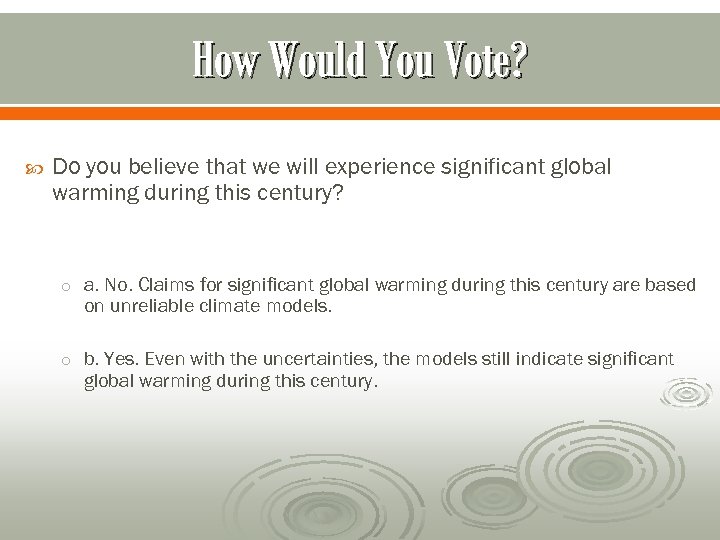 How Would You Vote?

Do you believe that we will experience significant global warming during this century?

a. No. Claims for significant global warming during this century are based on unreliable climate models.

b. Yes. Even with the uncertainties, the models still indicate significant global warming during this century.